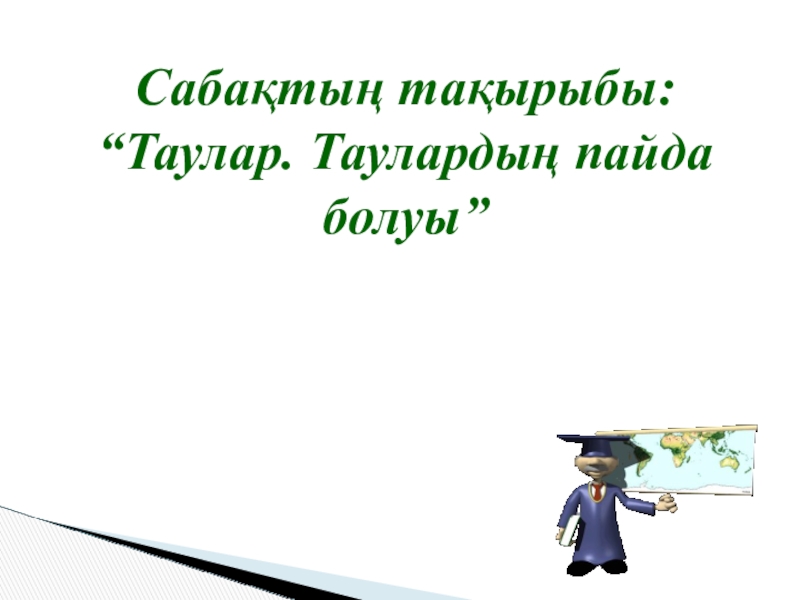 Сабақтың тақырыбы: “Таулар. Таулардың пайда болуы”